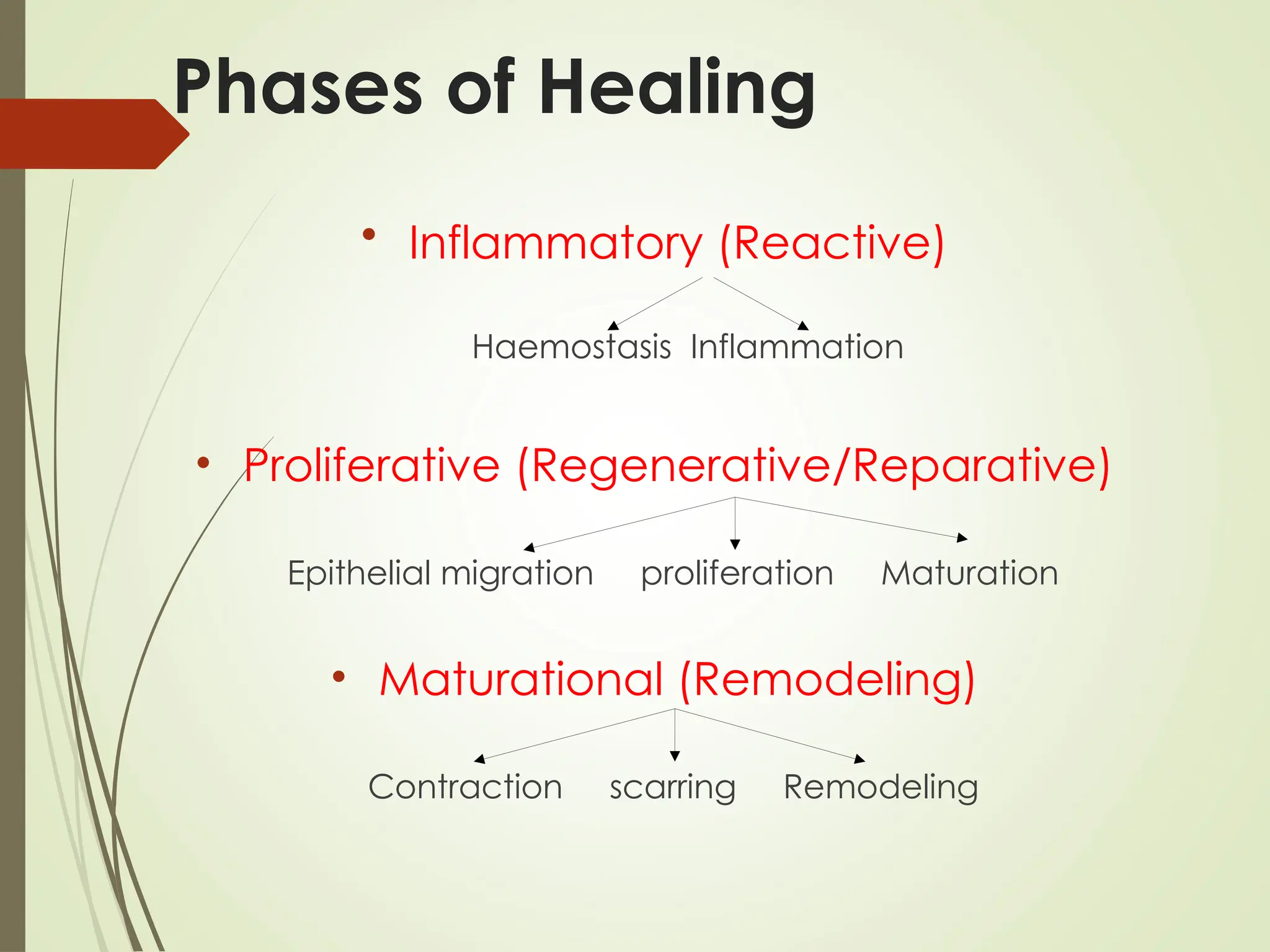 Phases of Healing

• Inflammatory (Reactive)

Haemostasis Inflammation

• Proliferative (Regenerative/Reparative)

Epithelial migration proliferation Maturation

• Maturational (Remodeling)

Contraction scarring Remodeling